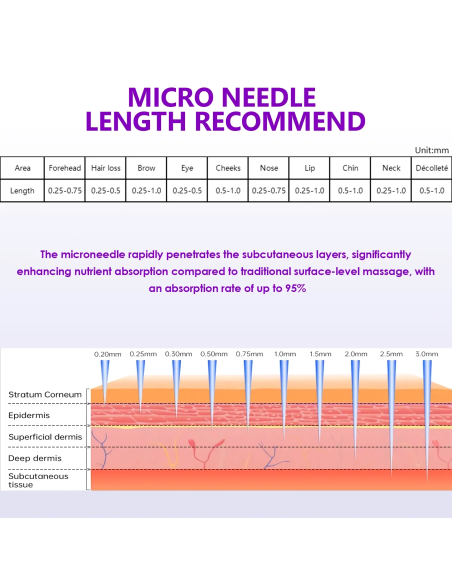 MICRO NEEDLE
LENGTH RECOMMEND

Unit:mm

| Area | Forehead | Hair loss | Brow | Eye | Cheeks | Nose | Lip | Chin | Neck | Décolleté |
|---|---|---|---|---|---|---|---|---|---|---|
| Length | 0.25-0.75 | 0.25-0.5 | 0.25-1.0 | 0.25-0.5 | 0.5-1.0 | 0.25-0.75 | 0.25-1.0 | 0.5-1.0 | 0.25-1.0 | 0.5-1.0 |

The microneedle rapidly penetrates the subcutaneous layers, significantly enhancing nutrient absorption compared to traditional surface-level massage, with an absorption rate of up to 95%

0.20mm 0.25mm 0.30mm 0.50mm 0.75mm 1.0mm 1.5mm 2.0mm 2.5mm 3.0mm

Stratum Corneum
Epidermis
Superficial dermis
Deep dermis
Subcutaneous tissue